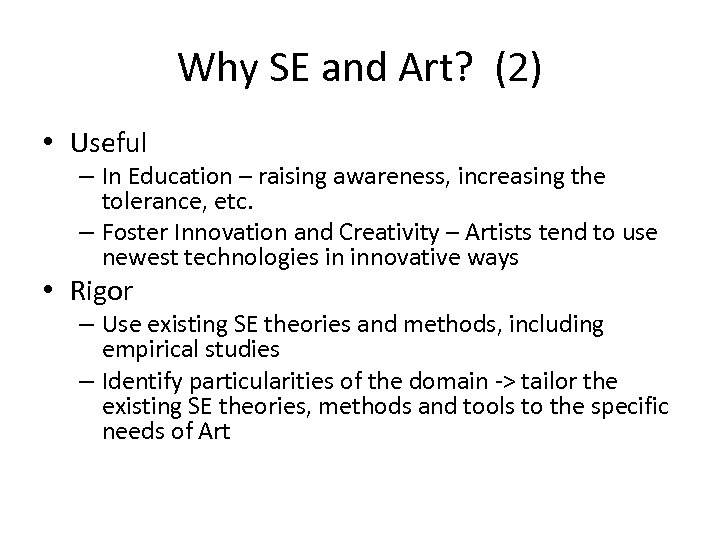 Why SE and Art? (2)

• Useful
– In Education – raising awareness, increasing the tolerance, etc.
– Foster Innovation and Creativity – Artists tend to use newest technologies in innovative ways
• Rigor
– Use existing SE theories and methods, including empirical studies
– Identify particularities of the domain -> tailor the existing SE theories, methods and tools to the specific needs of Art